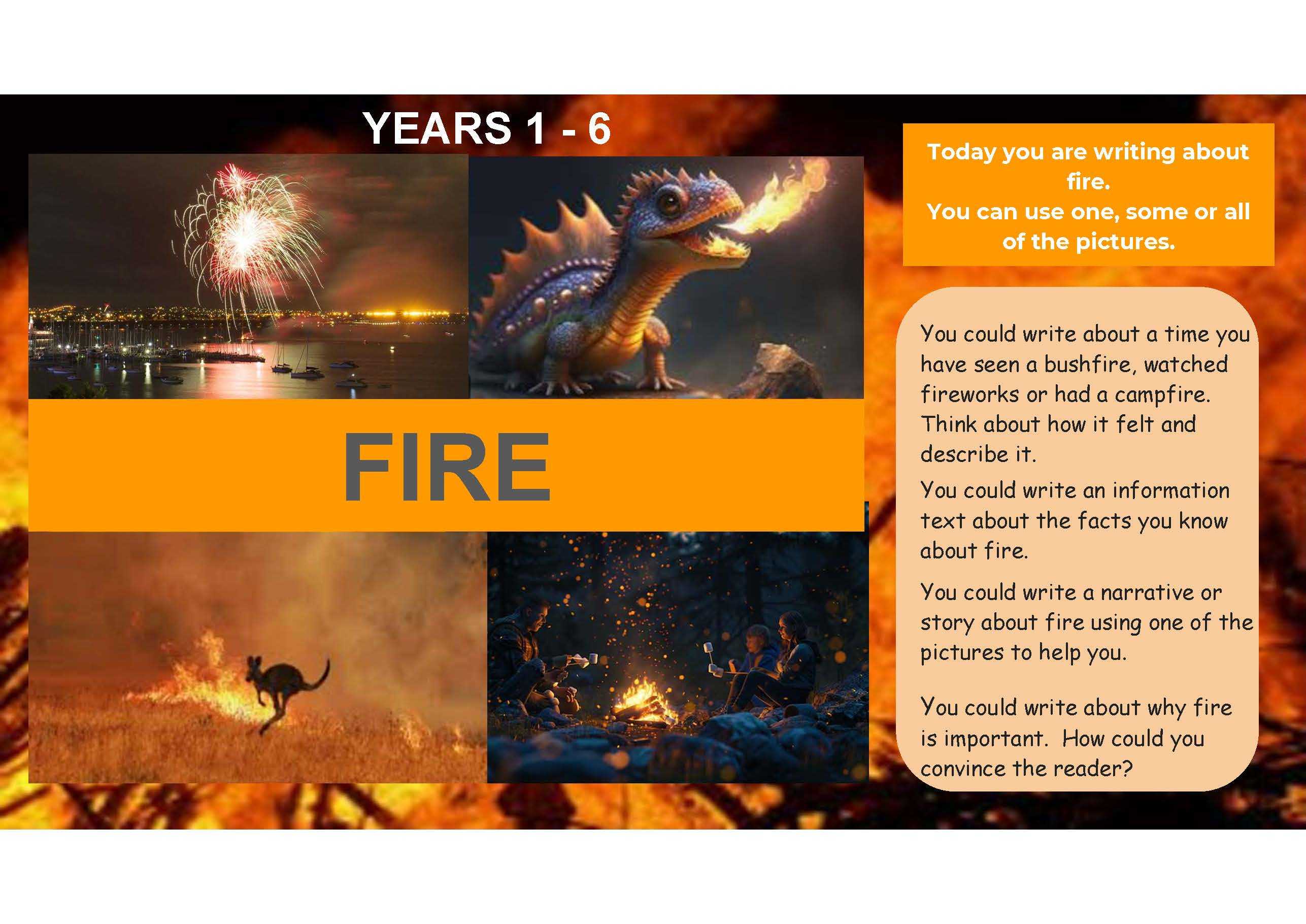 YEARS 1 - 6

FIRE

Today you are writing about fire.
You can use one, some or all of the pictures.

You could write about a time you have seen a bushfire, watched fireworks or had a campfire. Think about how it felt and describe it.

You could write an information text about the facts you know about fire.

You could write a narrative or story about fire using one of the pictures to help you.

You could write about why fire is important. How could you convince the reader?